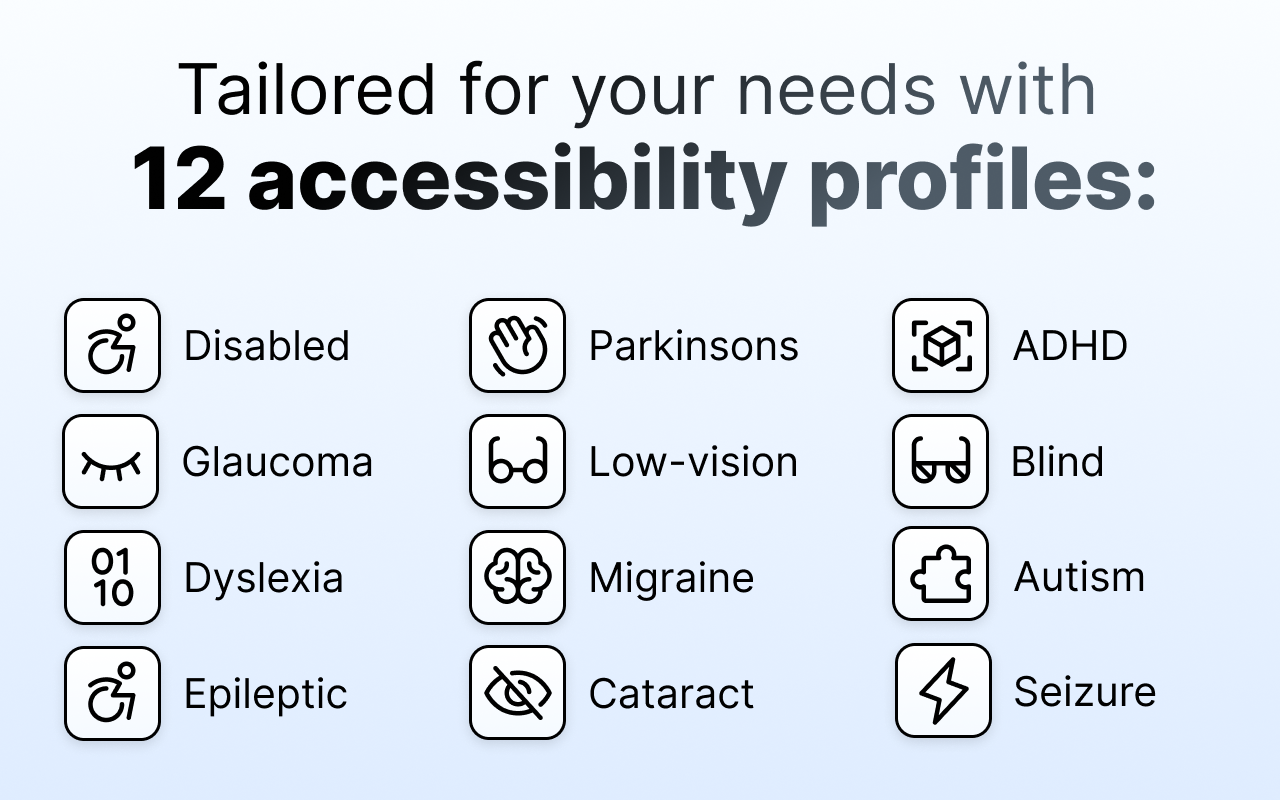 Tailored for your needs with
12 accessibility profiles:

Disabled
Glaucoma
01
10
Dyslexia
Epileptic

Parkinsons
Low-vision
Migraine
Cataract

ADHD
Blind
Autism
Seizure